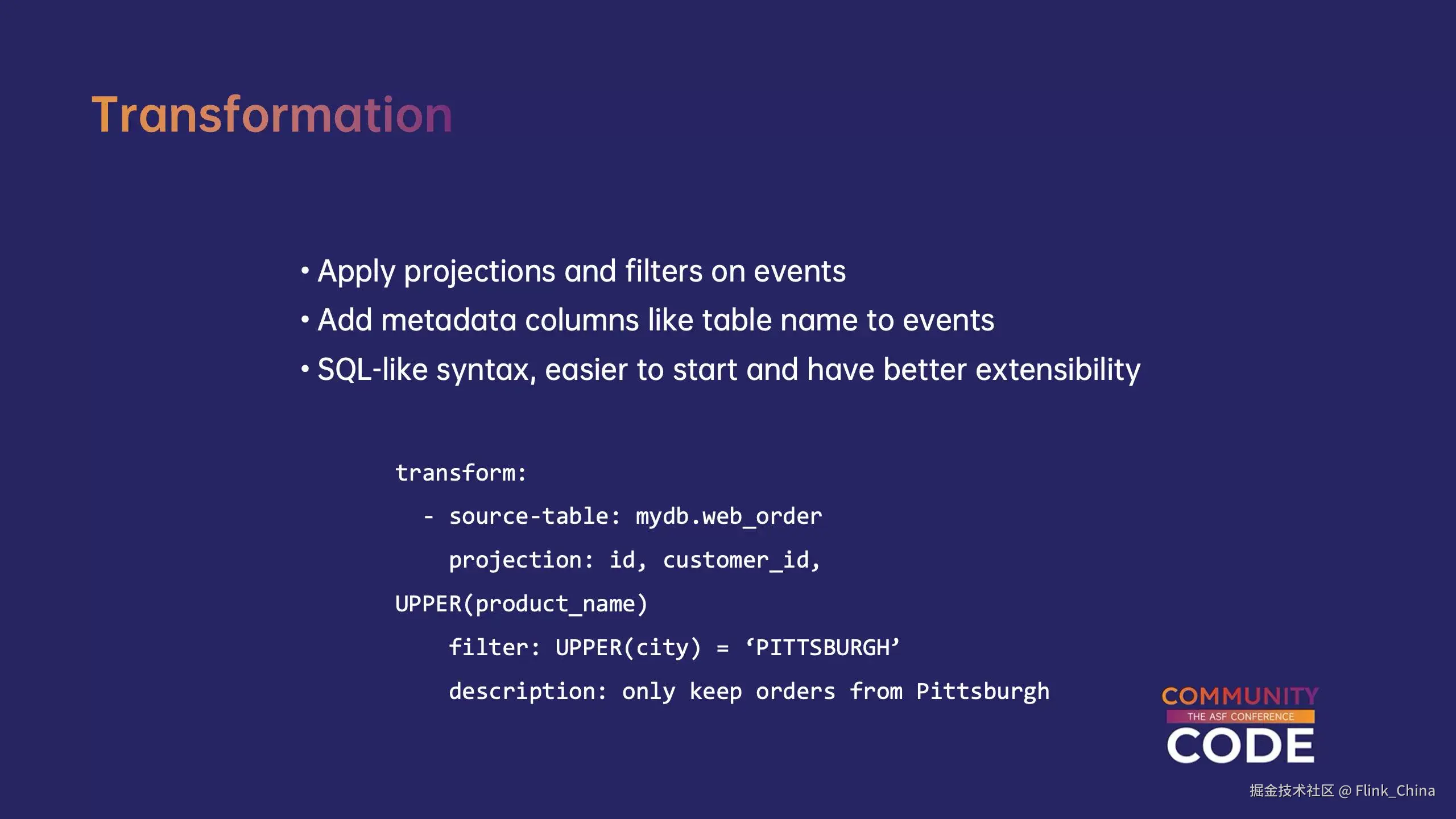 Transformation

• Apply projections and filters on events
• Add metadata columns like table name to events
• SQL-like syntax, easier to start and have better extensibility

transform:
  - source-table: mydb.web_order
    projection: id, customer_id,
UPPER(product_name)
    filter: UPPER(city) = ‘PITTSBURGH’
    description: only keep orders from Pittsburgh

COMMUNITY
THE ASF CONFERENCE
CODE

掘金技术社区 @ Flink_China